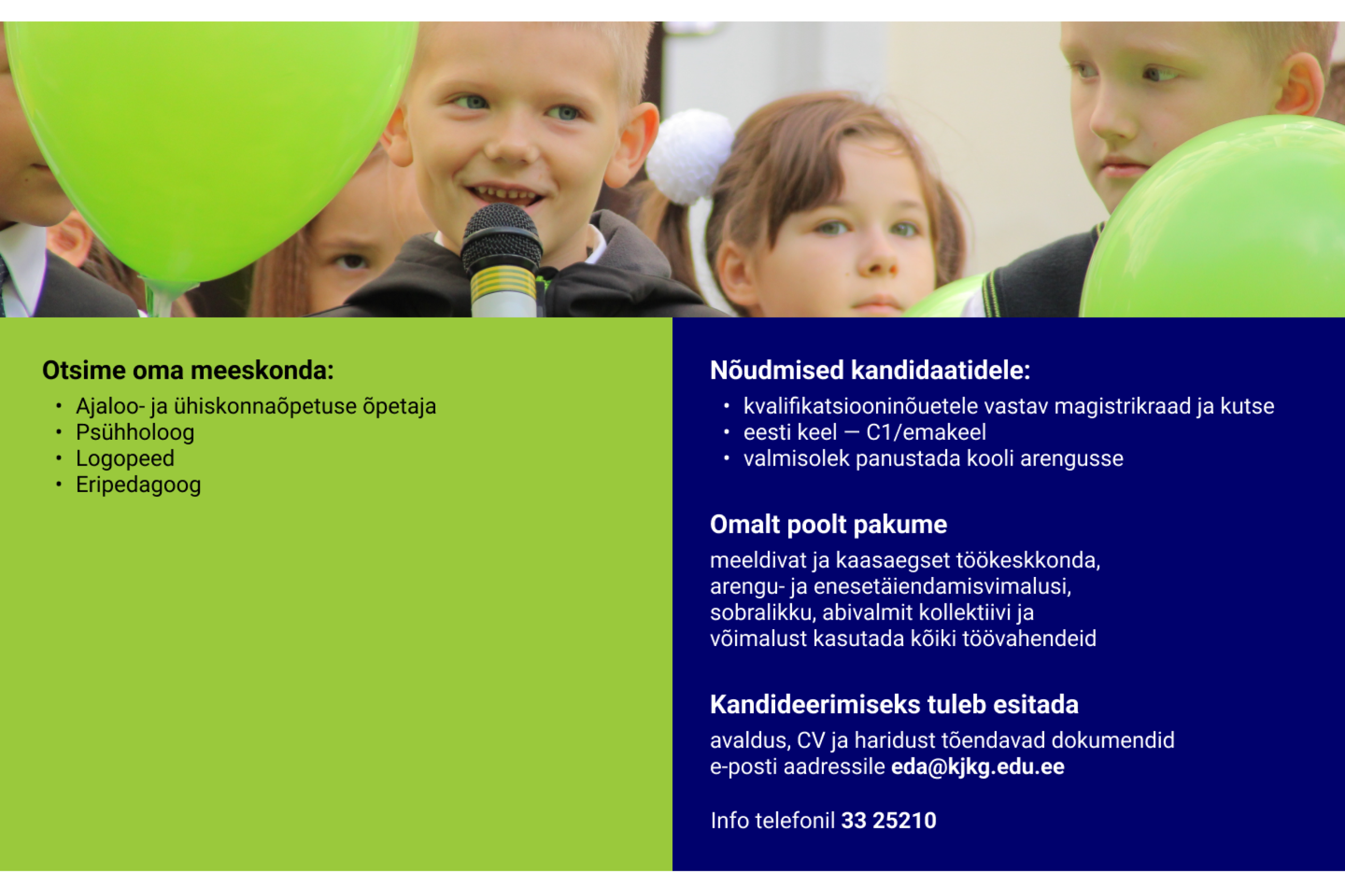 Otsime oma meeskonda:
• Ajaloo- ja ühiskonnaõpetuse õpetaja
• Psühholoog
• Logopeed
• Eripedagoog

Nõudmised kandidaatidele:
• kvalifikatsiooninõuetele vastav magistrikraad ja kutse
• eesti keel — C1/emakeel
• valmisolek panustada kooli arengusse

Omalt poolt pakume
meeldivat ja kaasaegset töökeskkonda, arengu- ja enesetäiendamisvimalusi, sobralikku, abivalmit kollektiivi ja võimalust kasutada kõiki töövahendeid

Kandideerimiseks tuleb esitada
avaldus, CV ja haridust tõendavad dokumendid e-posti aadressile eda@kjkg.edu.ee

Info telefonil 33 25210